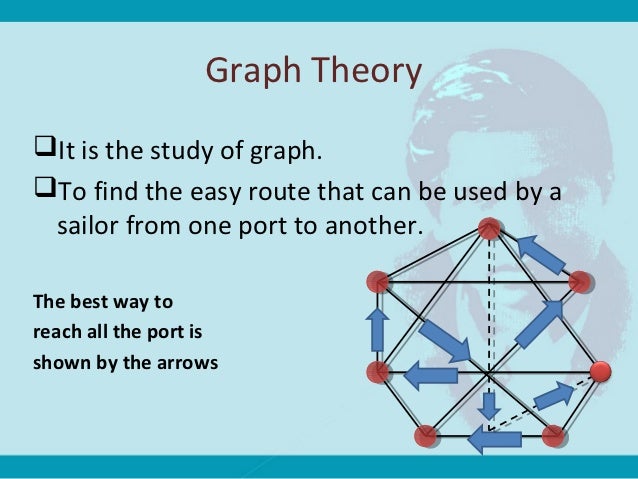 Graph Theory

❑It is the study of graph.

❑To find the easy route that can be used by a sailor from one port to another.

The best way to reach all the port is shown by the arrows